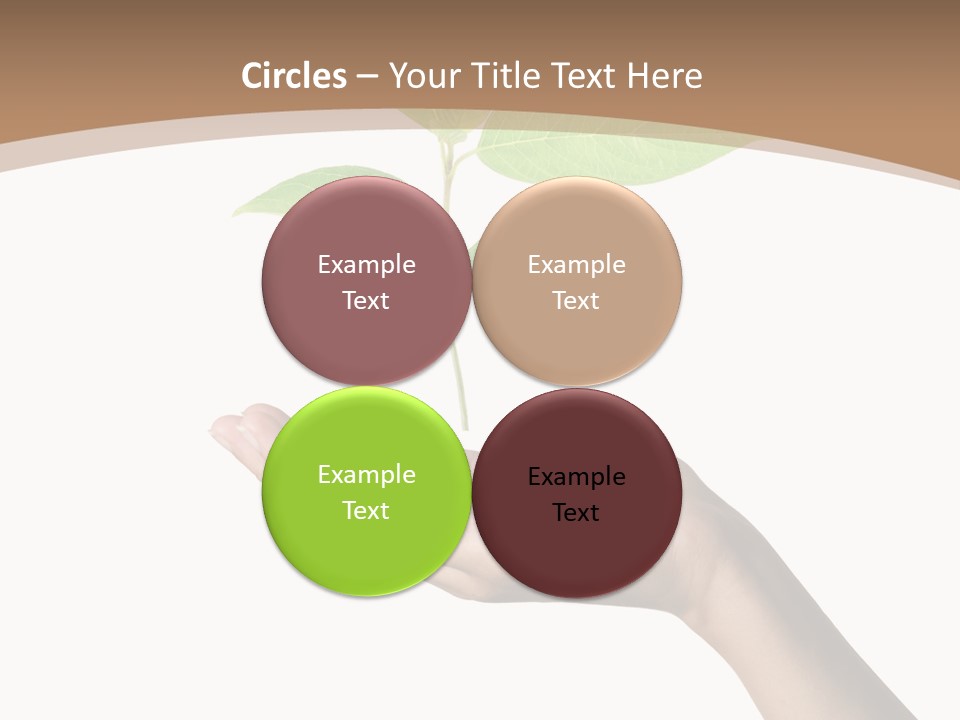 Circles – Your Title Text Here

Example Text

Example Text

Example Text

Example Text